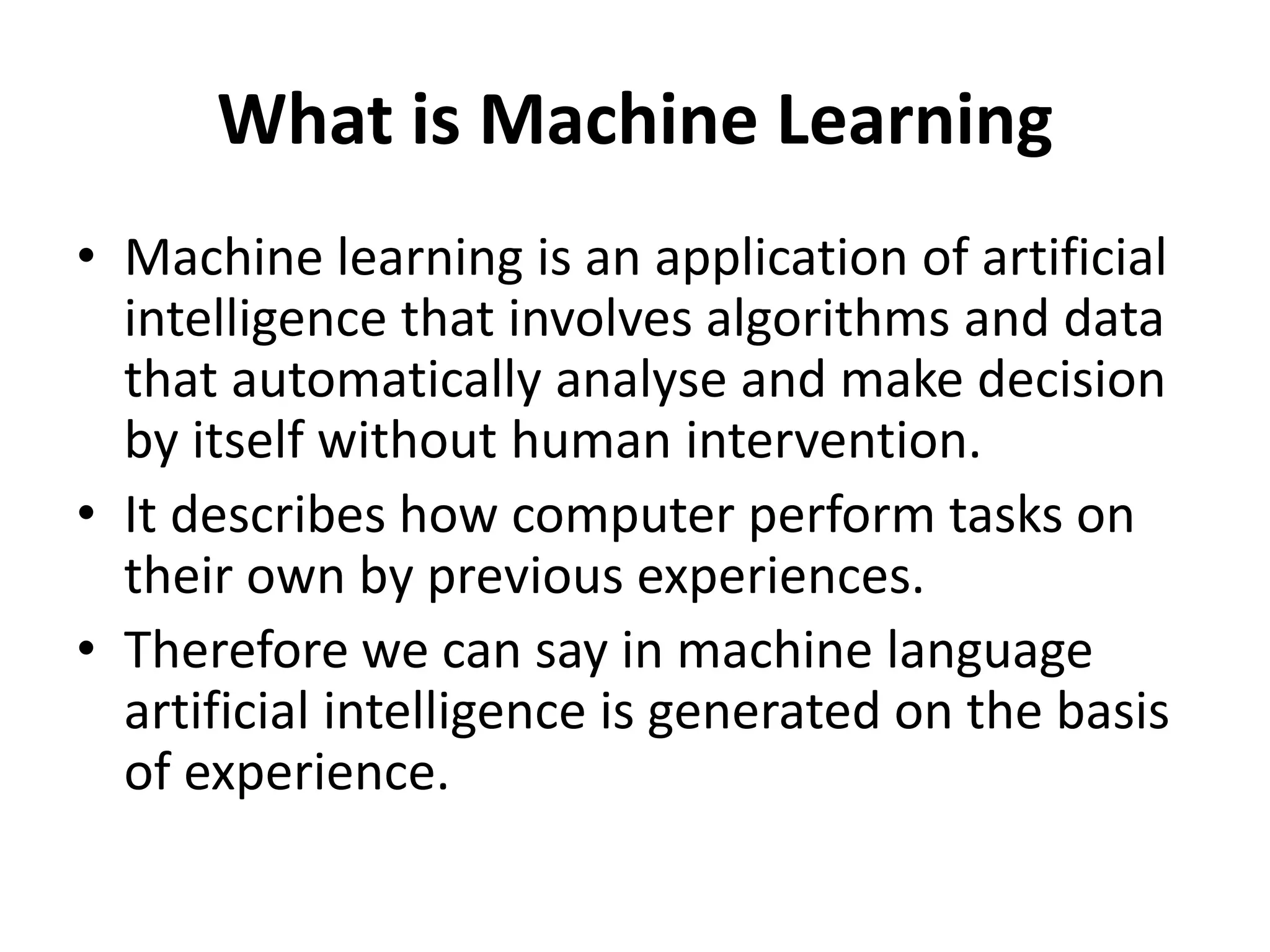 What is Machine Learning

• Machine learning is an application of artificial intelligence that involves algorithms and data that automatically analyse and make decision by itself without human intervention.
• It describes how computer perform tasks on their own by previous experiences.
• Therefore we can say in machine language artificial intelligence is generated on the basis of experience.